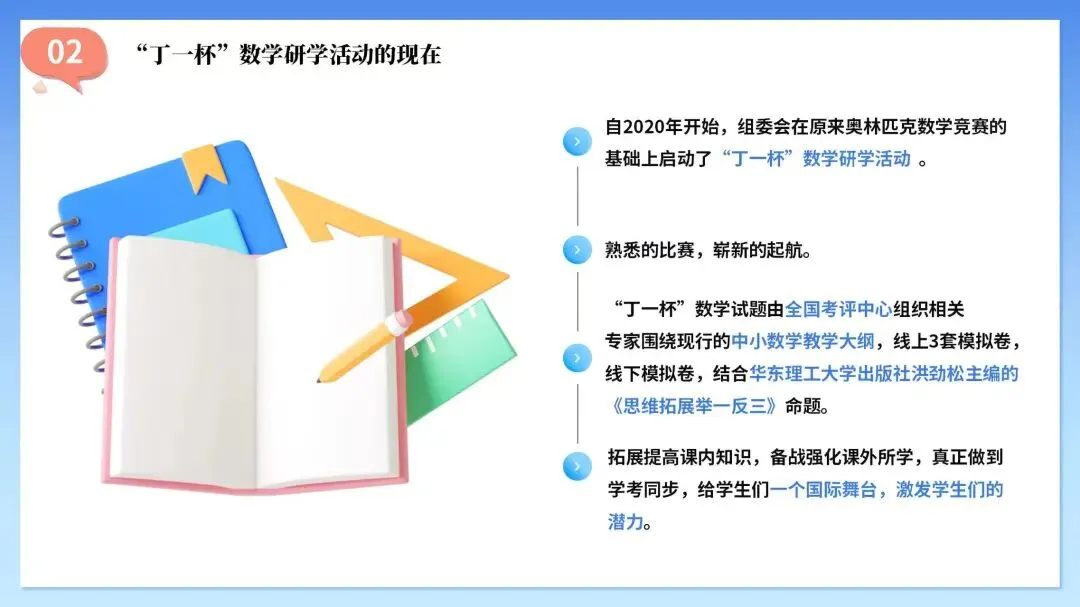 02

“丁一杯”数学研学活动的现在

自2020年开始，组委会在原来奥林匹克数学竞赛的基础上启动了“丁一杯”数学研学活动 。

熟悉的比赛，崭新的起航。

“丁一杯”数学试题由全国考评中心组织相关专家围绕现行的中小数学教学大纲，线上3套模拟卷，线下模拟卷，结合华东理工大学出版社洪劲松主编的《思维拓展举一反三》命题。

拓展提高课内知识，备战强化课外所学，真正做到学考同步，给学生们一个国际舞台，激发学生们的潜力。